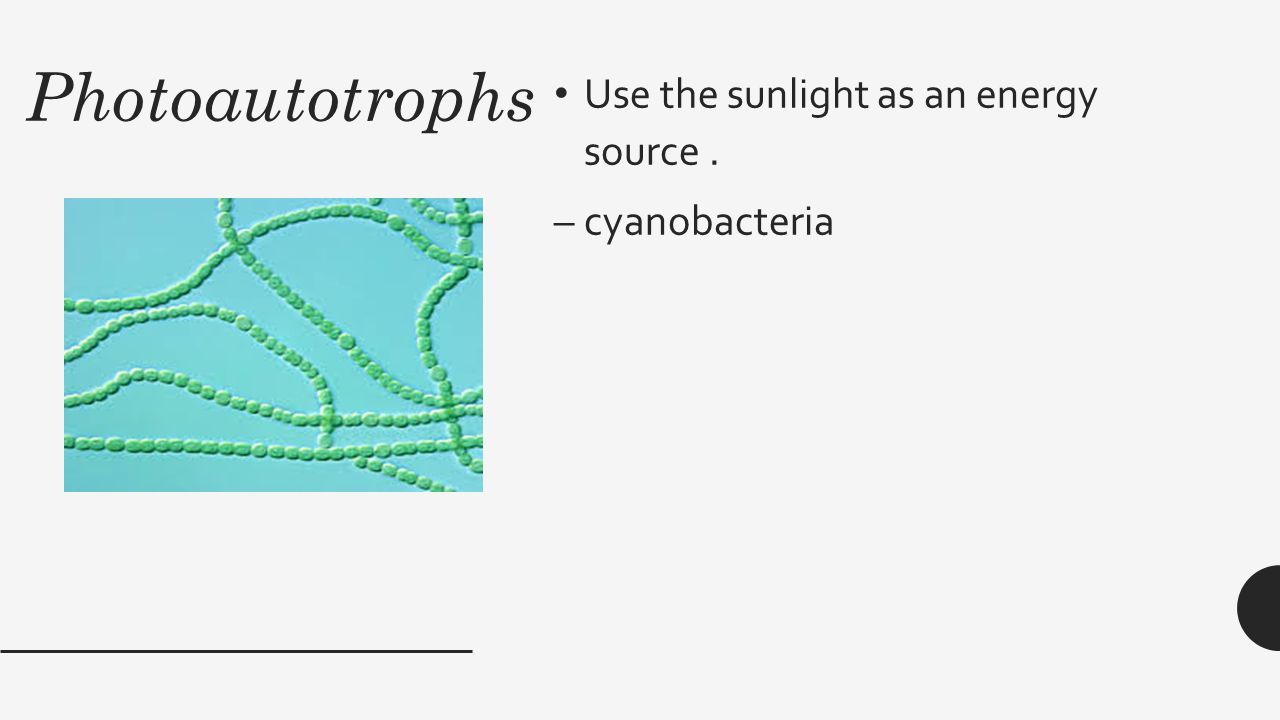 Photoautotrophs

• Use the sunlight as an energy source .

– cyanobacteria